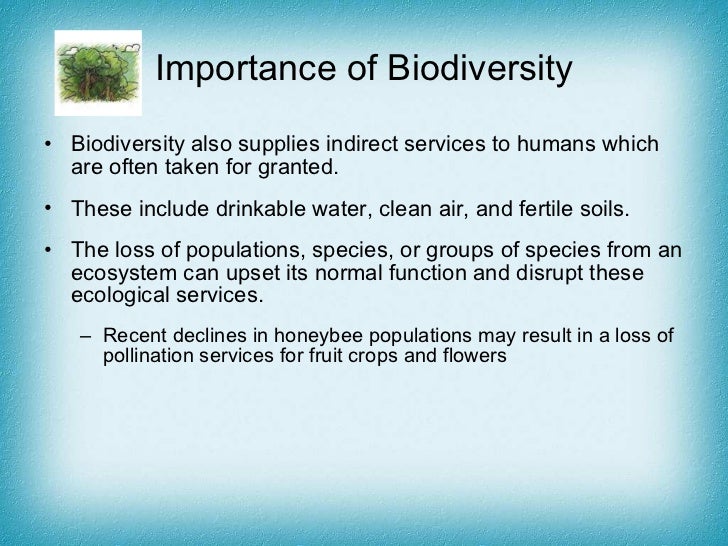 Importance of Biodiversity

• Biodiversity also supplies indirect services to humans which are often taken for granted.

• These include drinkable water, clean air, and fertile soils.

• The loss of populations, species, or groups of species from an ecosystem can upset its normal function and disrupt these ecological services.

– Recent declines in honeybee populations may result in a loss of pollination services for fruit crops and flowers